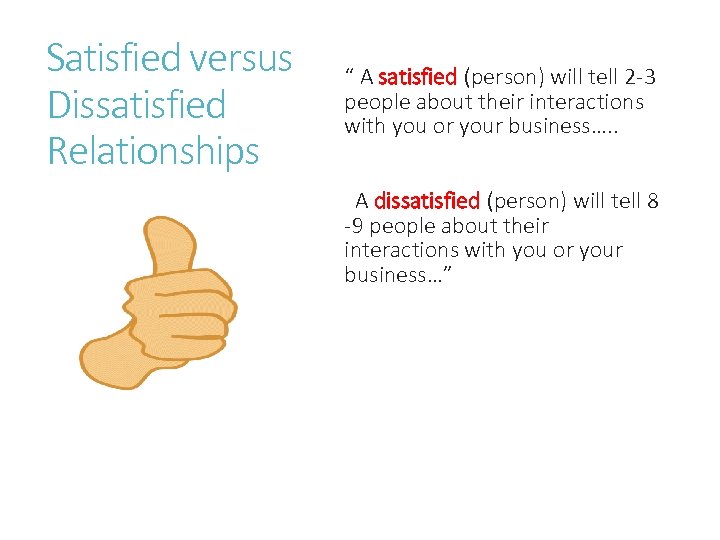 Satisfied versus Dissatisfied Relationships

“ A satisfied (person) will tell 2-3 people about their interactions with you or your business…..

A dissatisfied (person) will tell 8 -9 people about their interactions with you or your business…”